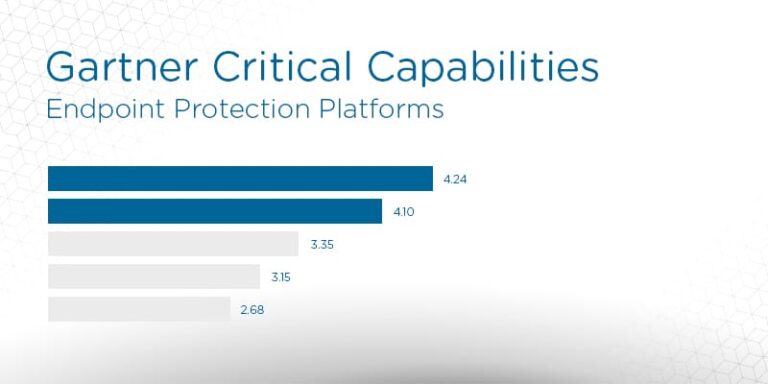 Gartner Critical Capabilities
Endpoint Protection Platforms

4.24
4.10
3.35
3.15
2.68